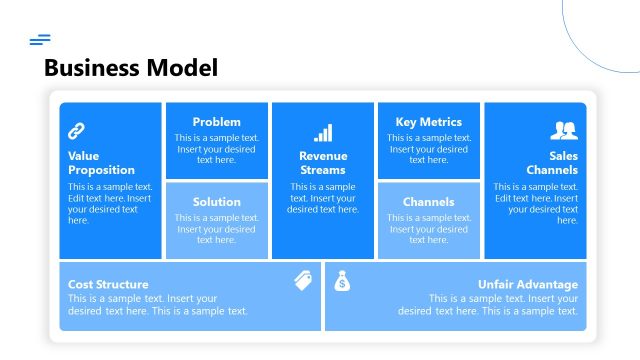 Business Model

Value Proposition
This is a sample text. Edit text here. Insert your desired text here.

Problem
This is a sample text. Insert your desired text here.

Solution
This is a sample text. Insert your desired text here.

Revenue Streams
This is a sample text. Insert your desired text here.

Key Metrics
This is a sample text. Insert your desired text here.

Channels
This is a sample text. Insert your desired text here.

Sales Channels
This is a sample text. Edit text here. Insert your desired text here.

Cost Structure
This is a sample text. Insert your desired text here. This is a sample text.

Unfair Advantage
This is a sample text. Insert your desired text here. This is a sample text.